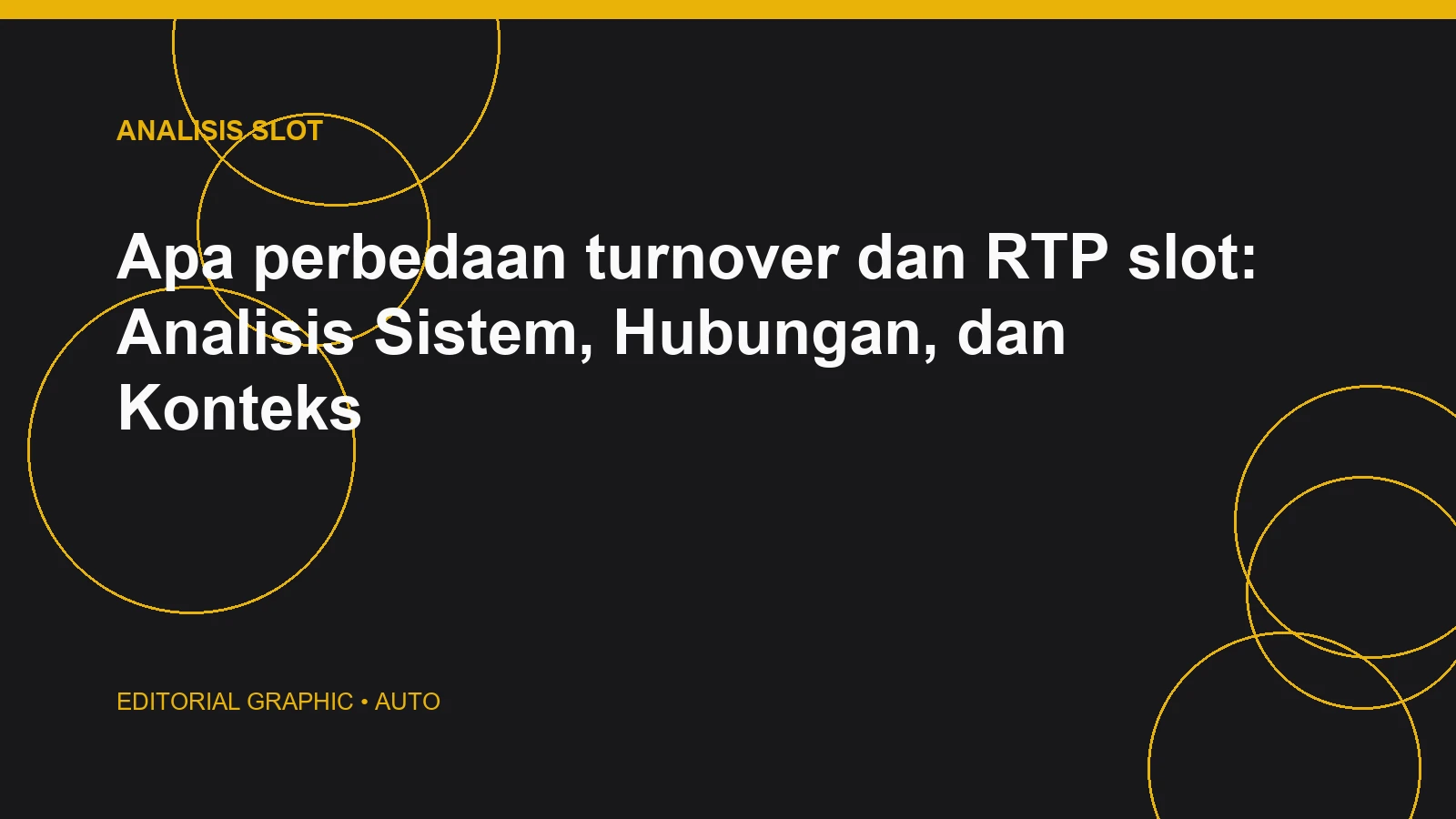 ANALISIS SLOT

Apa perbedaan turnover dan RTP slot: Analisis Sistem, Hubungan, dan Konteks

EDITORIAL GRAPHIC • AUTO